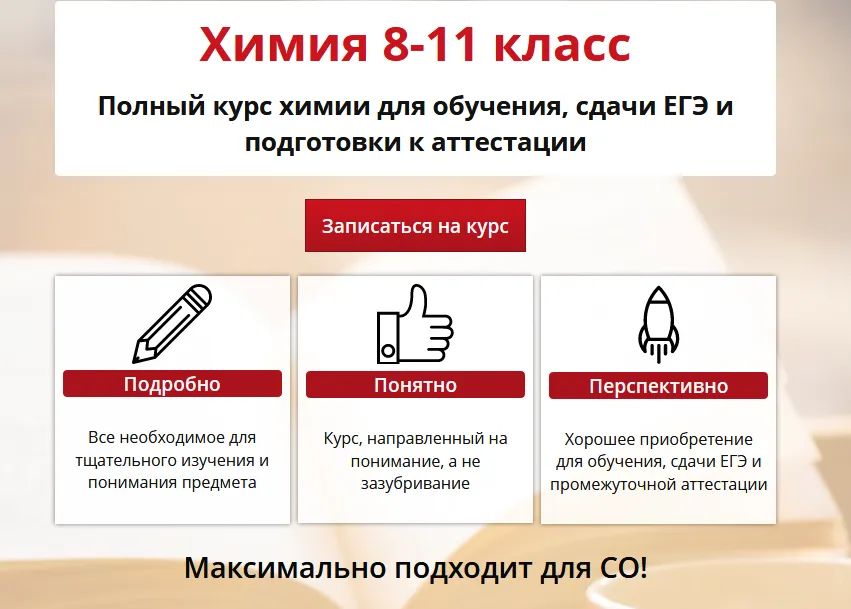 Химия 8-11 класс

Полный курс химии для обучения, сдачи ЕГЭ и подготовки к аттестации

Записаться на курс

Подробно

Все необходимое для тщательного изучения и понимания предмета

Понятно

Курс, направленный на понимание, а не зазубривание

Перспективно

Хорошее приобретение для обучения, сдачи ЕГЭ и промежуточной аттестации

Максимально подходит для СО!